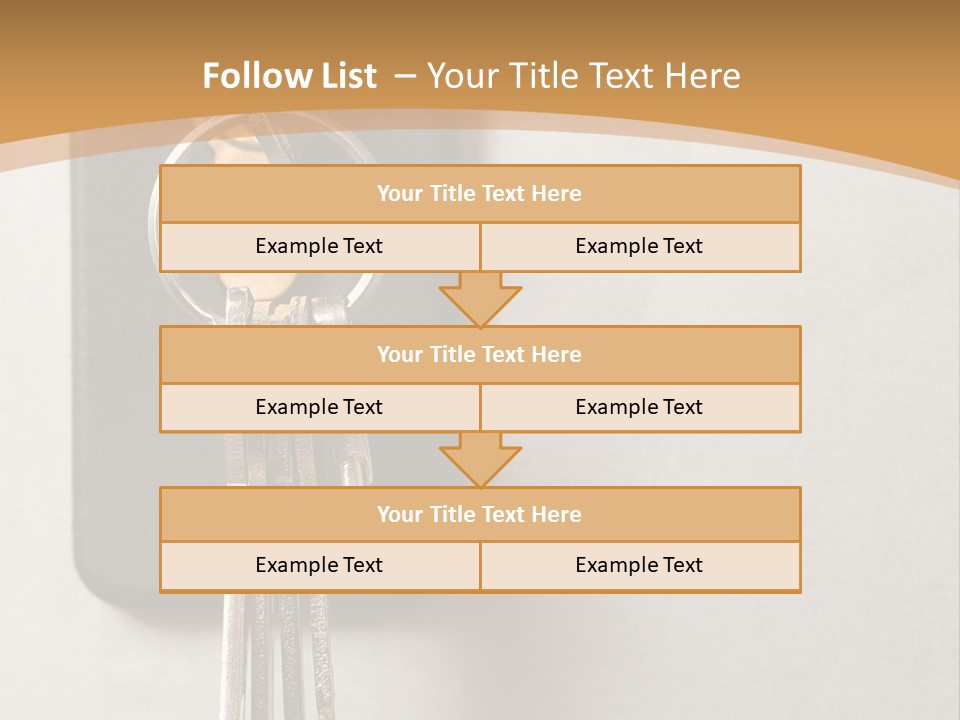 Follow List – Your Title Text Here

Your Title Text Here

Example Text

Example Text

Your Title Text Here

Example Text

Example Text

Your Title Text Here

Example Text

Example Text